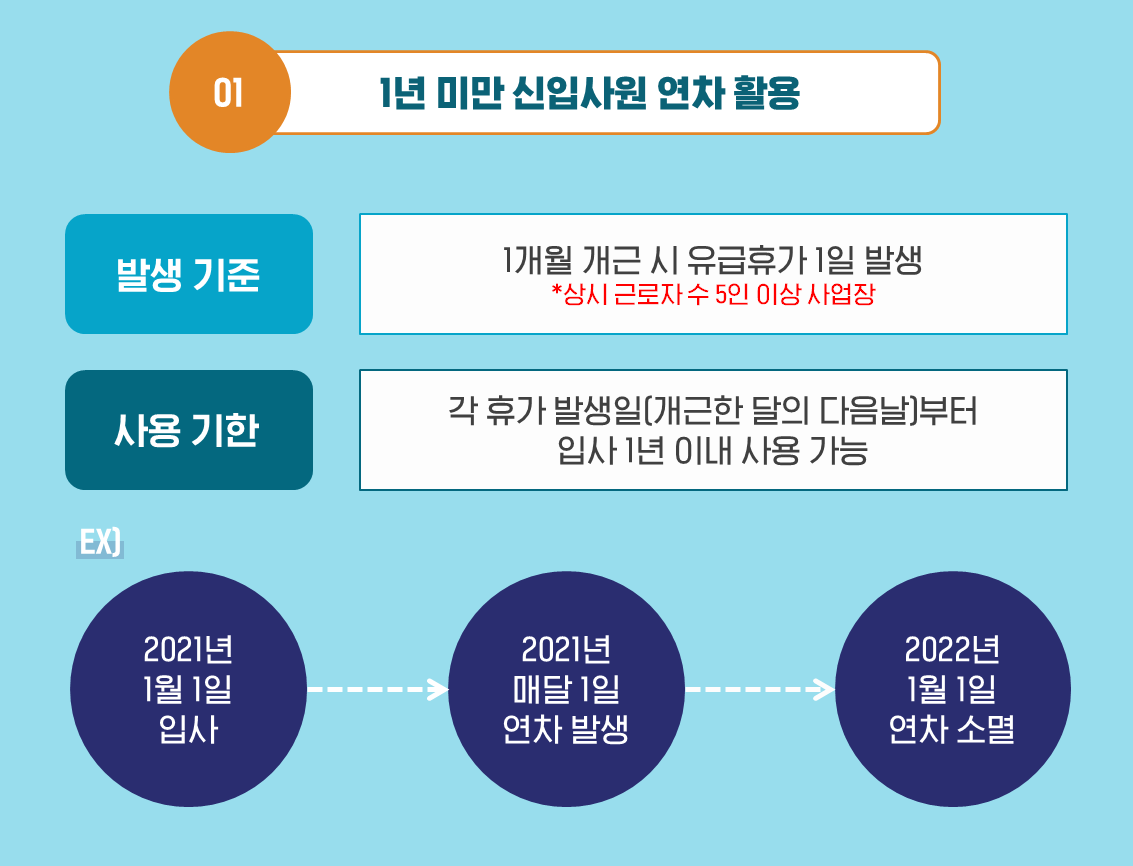 01

1년 미만 신입사원 연차 활용

발생 기준

1개월 개근 시 유급휴가 1일 발생
*상시 근로자 수 5인 이상 사업장

사용 기한

각 휴가 발생일(개근한 달의 다음날)부터
입사 1년 이내 사용 가능

EX)

2021년
1월 1일
입사

2021년
매달 1일
연차 발생

2022년
1월 1일
연차 소멸